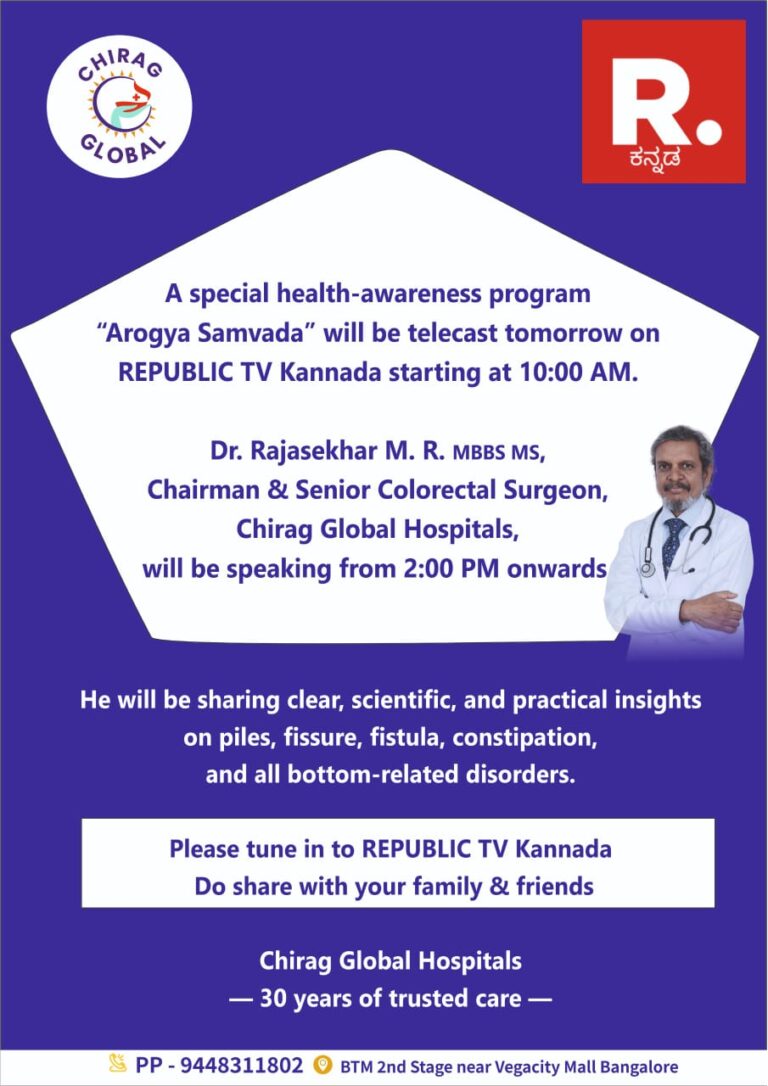 CHIRAG GLOBAL

R.
ಕನ್ನಡ

A special health-awareness program "Arogya Samvada" will be telecast tomorrow on REPUBLIC TV Kannada starting at 10:00 AM.

Dr. Rajasekhar M. R. MBBS MS, Chairman & Senior Colorectal Surgeon, Chirag Global Hospitals, will be speaking from 2:00 PM onwards

He will be sharing clear, scientific, and practical insights on piles, fissure, fistula, constipation, and all bottom-related disorders.

Please tune in to REPUBLIC TV Kannada
Do share with your family & friends

Chirag Global Hospitals
— 30 years of trusted care —

PP - 9448311802 BTM 2nd Stage near Vegacity Mall Bangalore